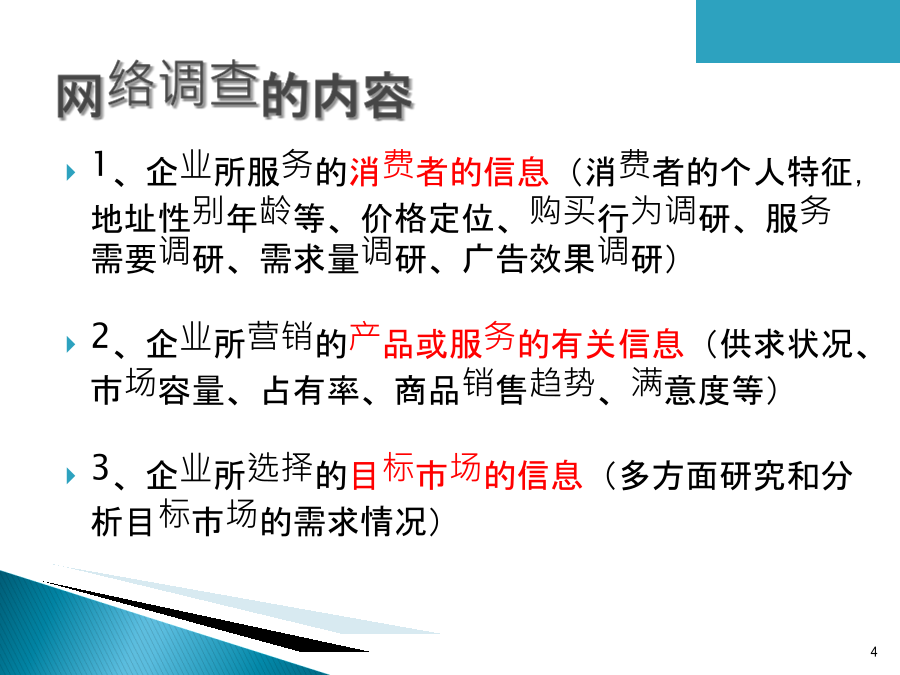 网络调查的内容

1、企业所服务的消费者的信息（消费者的个人特征，地址性别年龄等、价格定位、购买行为调研、服务需要调研、需求量调研、广告效果调研）

2、企业所营销的产品或服务的有关信息（供求状况、市场容量、占有率、商品销售趋势、满意度等）

3、企业所选择的目标市场的信息（多方面研究和分析目标市场的需求情况）

4